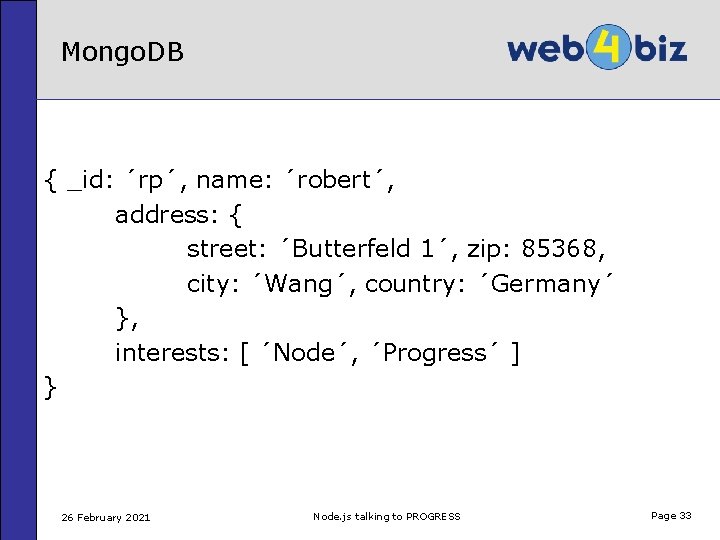 MongoDB

web4biz

{ _id: ´rp´, name: ´robert´,
address: {
street: ´Butterfeld 1´, zip: 85368,
city: ´Wang´, country: ´Germany´
},
interests: [ ´Node´, ´Progress´ ]
}

26 February 2021

Node.js talking to PROGRESS

Page 33